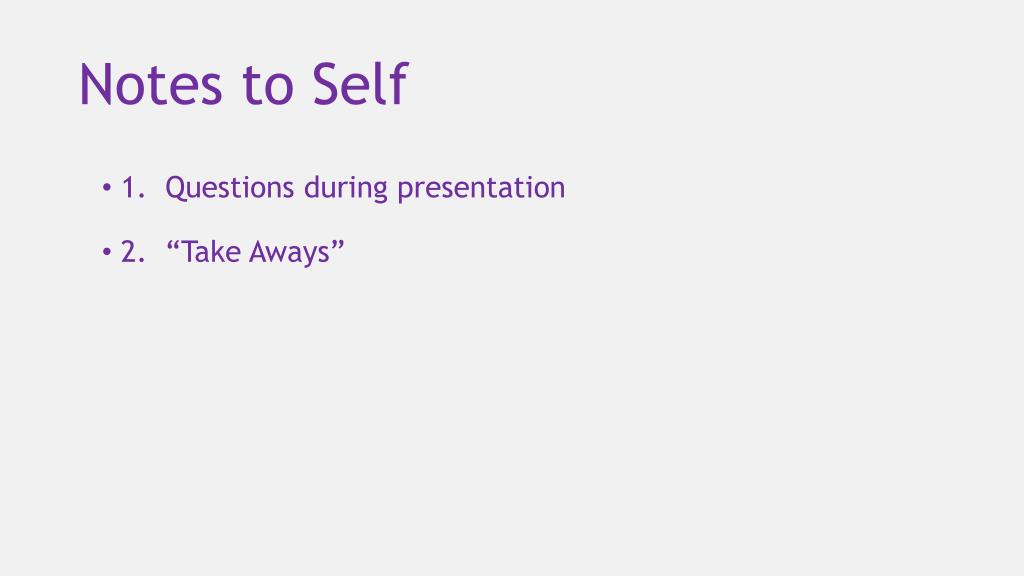 Notes to Self

• 1. Questions during presentation

• 2. “Take Aways”